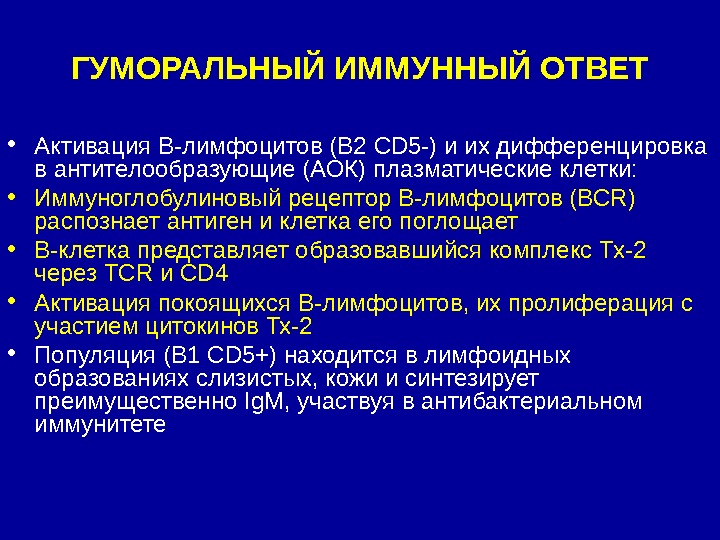 ГУМОРАЛЬНЫЙ ИММУННЫЙ ОТВЕТ

• Активация В-лимфоцитов (В2 CD5-) и их дифференцировка в антителообразующие (АОК) плазматические клетки:
• Иммуноглобулиновый рецептор В-лимфоцитов (BCR) распознает антиген и клетка его поглощает
• В-клетка представляет образовавшийся комплекс Тх-2 через TCR и CD4
• Активация покоящихся В-лимфоцитов, их пролиферация с участием цитокинов Тх-2
• Популяция (В1 CD5+) находится в лимфоидных образованиях слизистых, кожи и синтезирует преимущественно IgM, участвуя в антибактериальном иммунитете